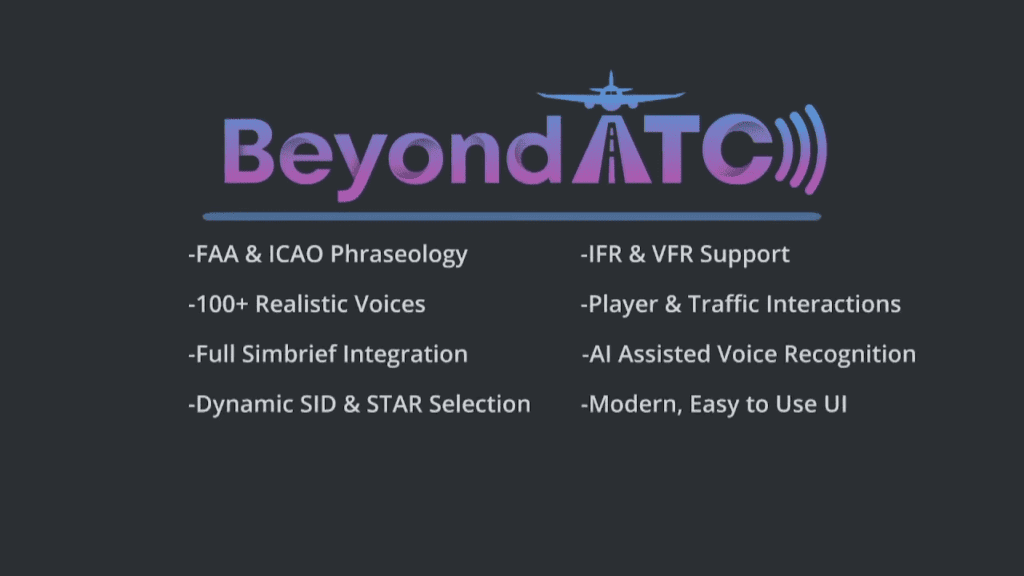 BeyondATC

-FAA & ICAO Phraseology
-100+ Realistic Voices
-Full Simbrief Integration
-Dynamic SID & STAR Selection

-IFR & VFR Support
-Player & Traffic Interactions
-AI Assisted Voice Recognition
-Modern, Easy to Use UI